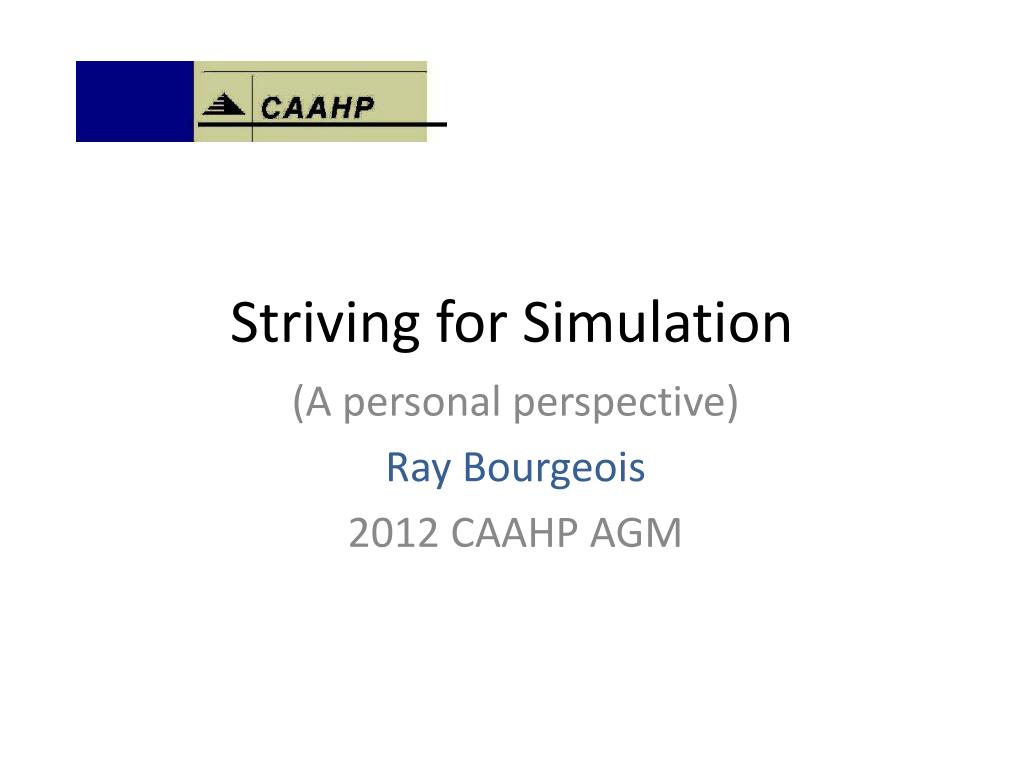 CAAHP

Striving for Simulation

(A personal perspective)

Ray Bourgeois

2012 CAAHP AGM